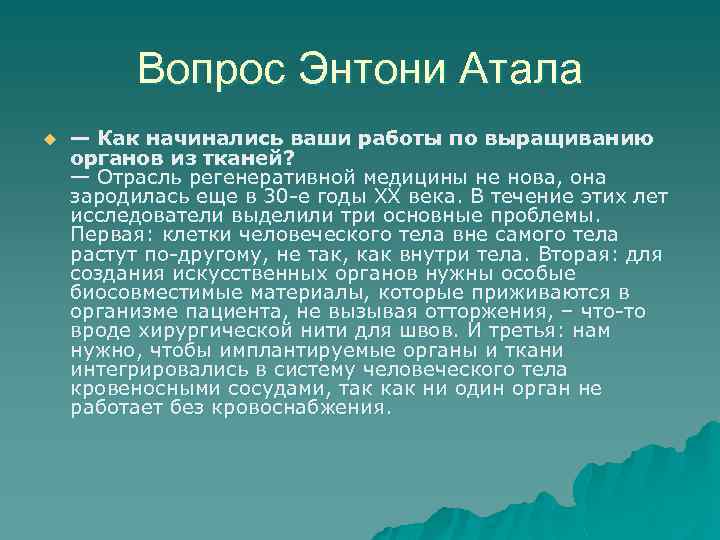 Вопрос Энтони Атала

— Как начинались ваши работы по выращиванию органов из тканей?
— Отрасль регенеративной медицины не нова, она зародилась еще в 30-е годы XX века. В течение этих лет исследователи выделили три основные проблемы. Первая: клетки человеческого тела вне самого тела растут по-другому, не так, как внутри тела. Вторая: для создания искусственных органов нужны особые биосовместимые материалы, которые приживаются в организме пациента, не вызывая отторжения, – что-то вроде хирургической нити для швов. И третья: нам нужно, чтобы имплантируемые органы и ткани интегрировались в систему человеческого тела кровеносными сосудами, так как ни один орган не работает без кровоснабжения.